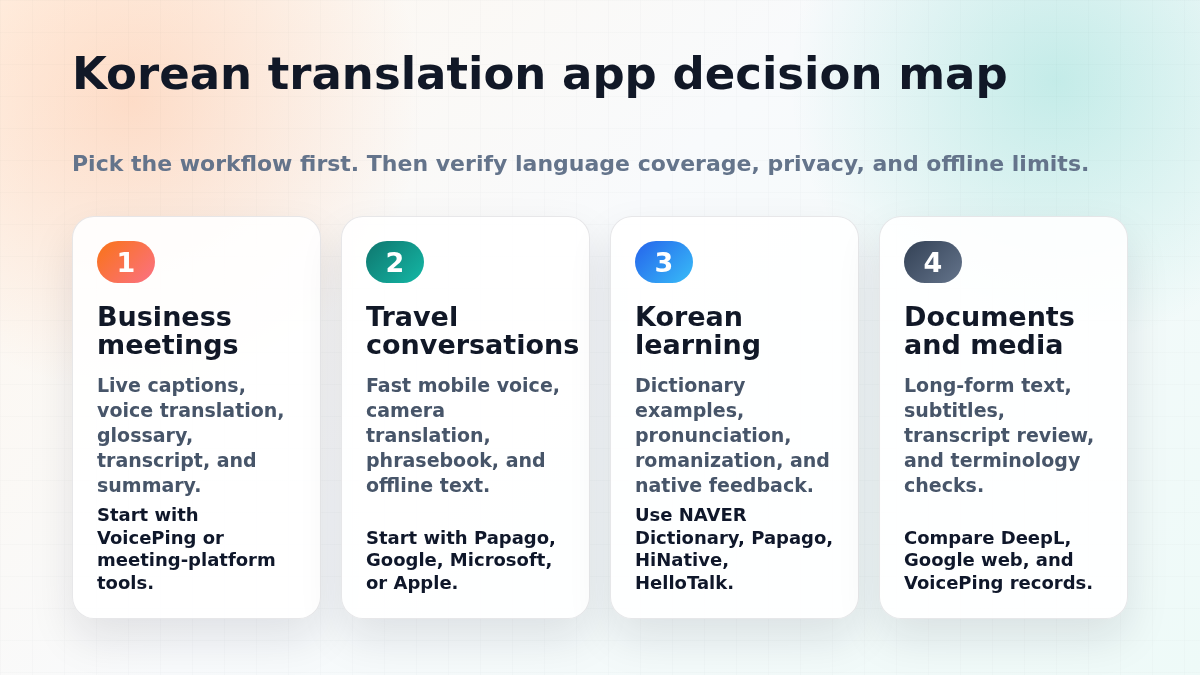 Korean translation app decision map

Pick the workflow first. Then verify language coverage, privacy, and offline limits.

1

Business meetings

Live captions, voice translation, glossary, transcript, and summary.

Start with VoicePing or meeting-platform tools.

2

Travel conversations

Fast mobile voice, camera translation, phrasebook, and offline text.

Start with Papago, Google, Microsoft, or Apple.

3

Korean learning

Dictionary examples, pronunciation, romanization, and native feedback.

Use NAVER Dictionary, Papago, HiNative, HelloTalk.

4

Documents and media

Long-form text, subtitles, transcript review, and terminology checks.

Compare DeepL, Google web, and VoicePing records.